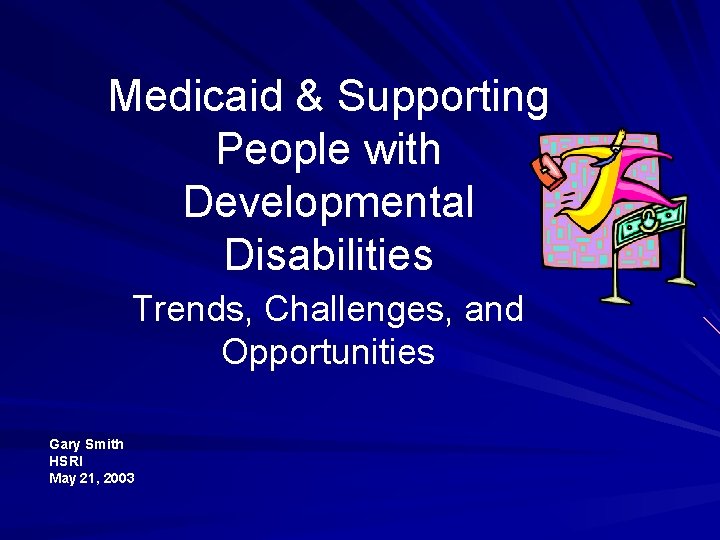 Medicaid & Supporting People with Developmental Disabilities

Trends, Challenges, and Opportunities

Gary Smith
HSRI
May 21, 2003